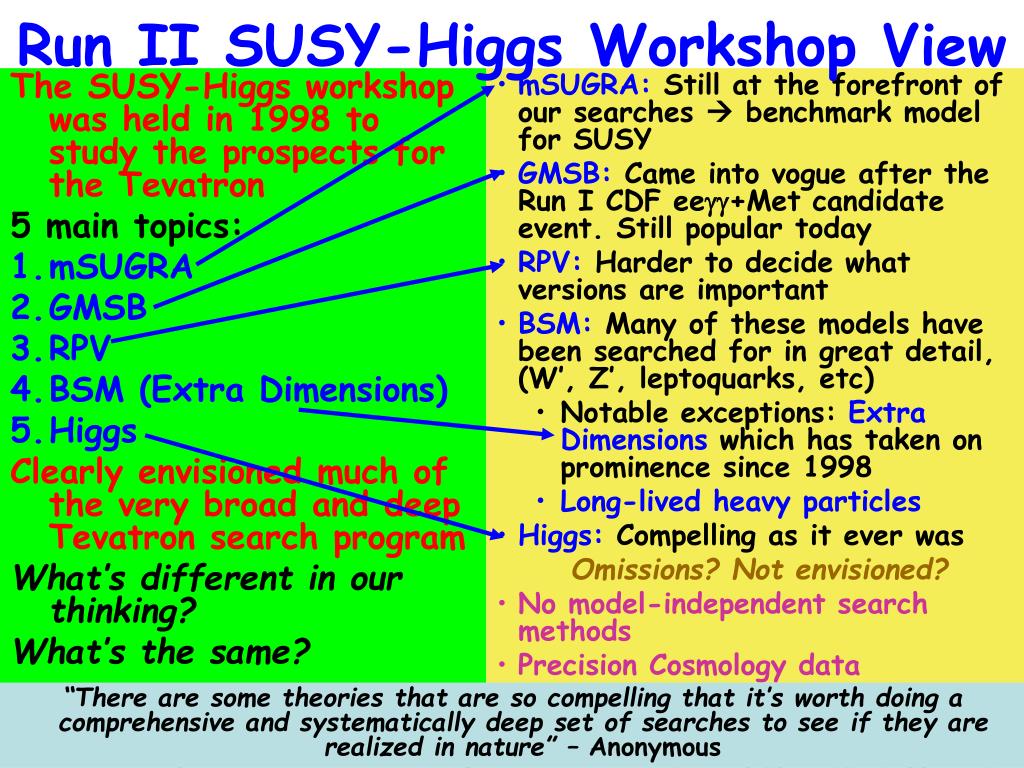 Run II SUSY-Higgs Workshop View

The SUSY-Higgs workshop was held in 1998 to study the prospects for the Tevatron

5 main topics:

1. mSUGRA
2. GMSB
3. RPV
4. BSM (Extra Dimensions)
5. Higgs

Clearly envisioned much of the very broad and deep Tevatron search program

What's different in our thinking?

What's the same?

• mSUGRA: Still at the forefront of our searches → benchmark model for SUSY
• GMSB: Came into vogue after the Run I CDF ee$\gamma\gamma$+Met candidate event. Still popular today
• RPV: Harder to decide what versions are important
• BSM: Many of these models have been searched for in great detail, (W', Z', leptoquarks, etc)
  • Notable exceptions: Extra Dimensions which has taken on prominence since 1998
  • Long-lived heavy particles
• Higgs: Compelling as it ever was

Omissions? Not envisioned?

• No model-independent search methods
• Precision Cosmology data

"There are some theories that are so compelling that it's worth doing a comprehensive and systematically deep set of searches to see if they are realized in nature" – Anonymous